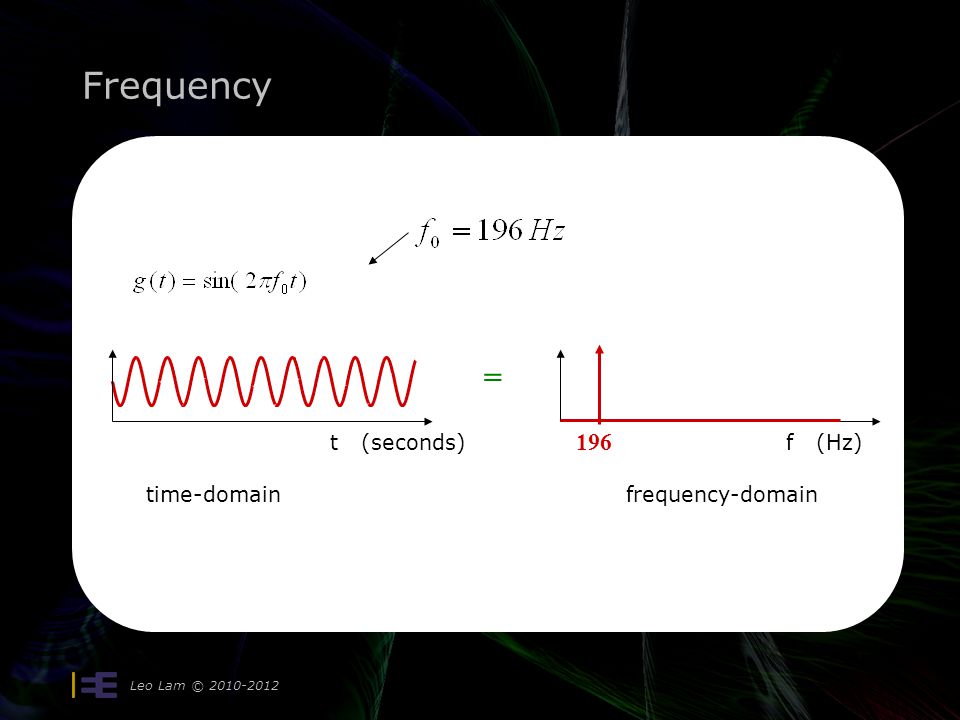 Frequency

$f_0 = 196\,Hz$

$g(t) = \sin(2\pi f_0 t)$

=

t (seconds)

196

f (Hz)

time-domain

frequency-domain

Leo Lam © 2010-2012